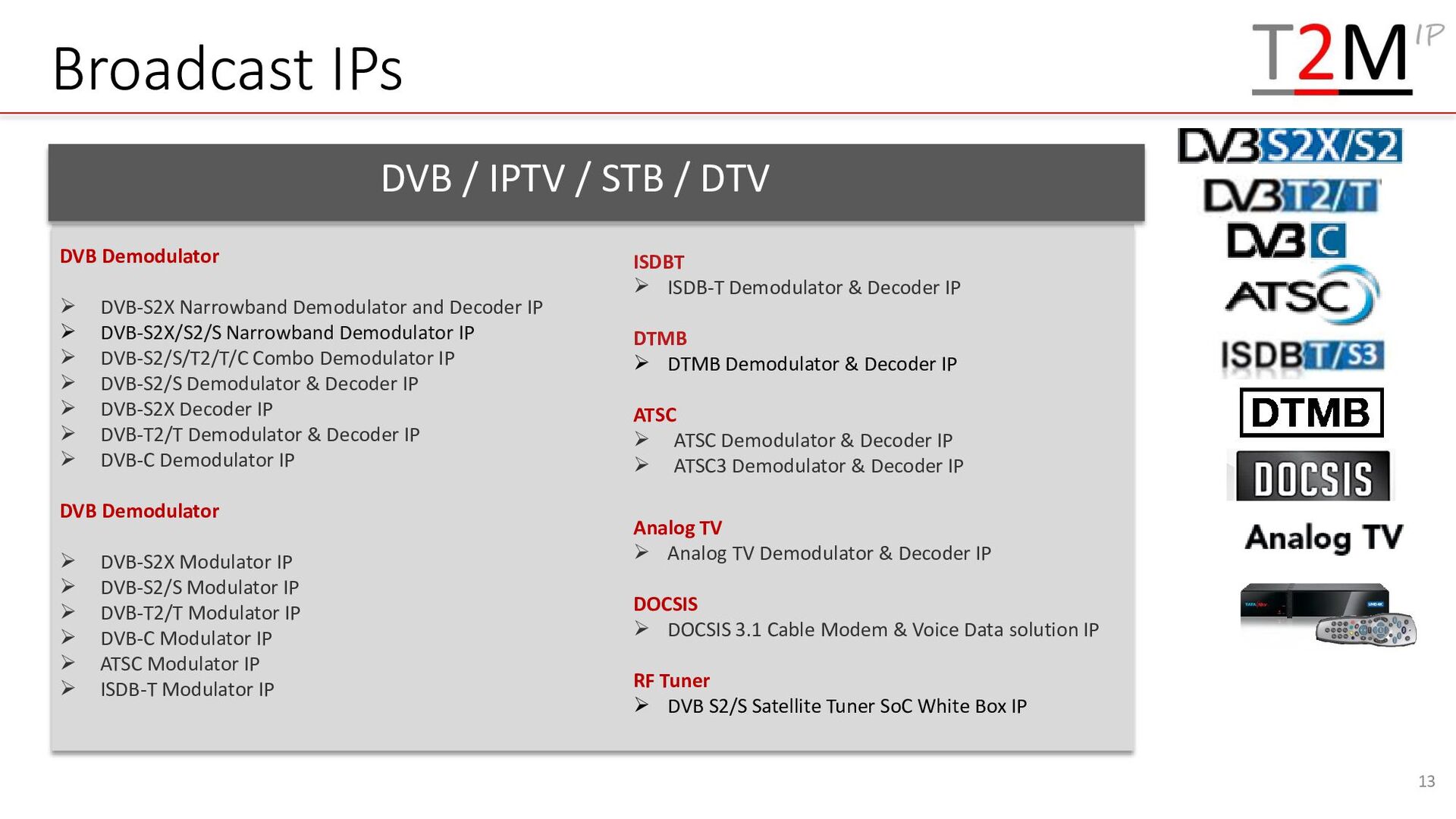 Broadcast IPs

T2M IP

DVB / IPTV / STB / DTV

DVB Demodulator

➢ DVB-S2X Narrowband Demodulator and Decoder IP
➢ DVB-S2X/S2/S Narrowband Demodulator IP
➢ DVB-S2/S/T2/T/C Combo Demodulator IP
➢ DVB-S2/S Demodulator & Decoder IP
➢ DVB-S2X Decoder IP
➢ DVB-T2/T Demodulator & Decoder IP
➢ DVB-C Demodulator IP

DVB Demodulator

➢ DVB-S2X Modulator IP
➢ DVB-S2/S Modulator IP
➢ DVB-T2/T Modulator IP
➢ DVB-C Modulator IP
➢ ATSC Modulator IP
➢ ISDB-T Modulator IP

ISDBT
➢ ISDB-T Demodulator & Decoder IP

DTMB
➢ DTMB Demodulator & Decoder IP

ATSC
➢ ATSC Demodulator & Decoder IP
➢ ATSC3 Demodulator & Decoder IP

Analog TV
➢ Analog TV Demodulator & Decoder IP

DOCSIS
➢ DOCSIS 3.1 Cable Modem & Voice Data solution IP

RF Tuner
➢ DVB S2/S Satellite Tuner SoC White Box IP

DVB S2X/S2
DVB T2/T
DVB C
ATSC
ISDB T/S3
DTMB
DOCSIS
Analog TV

13